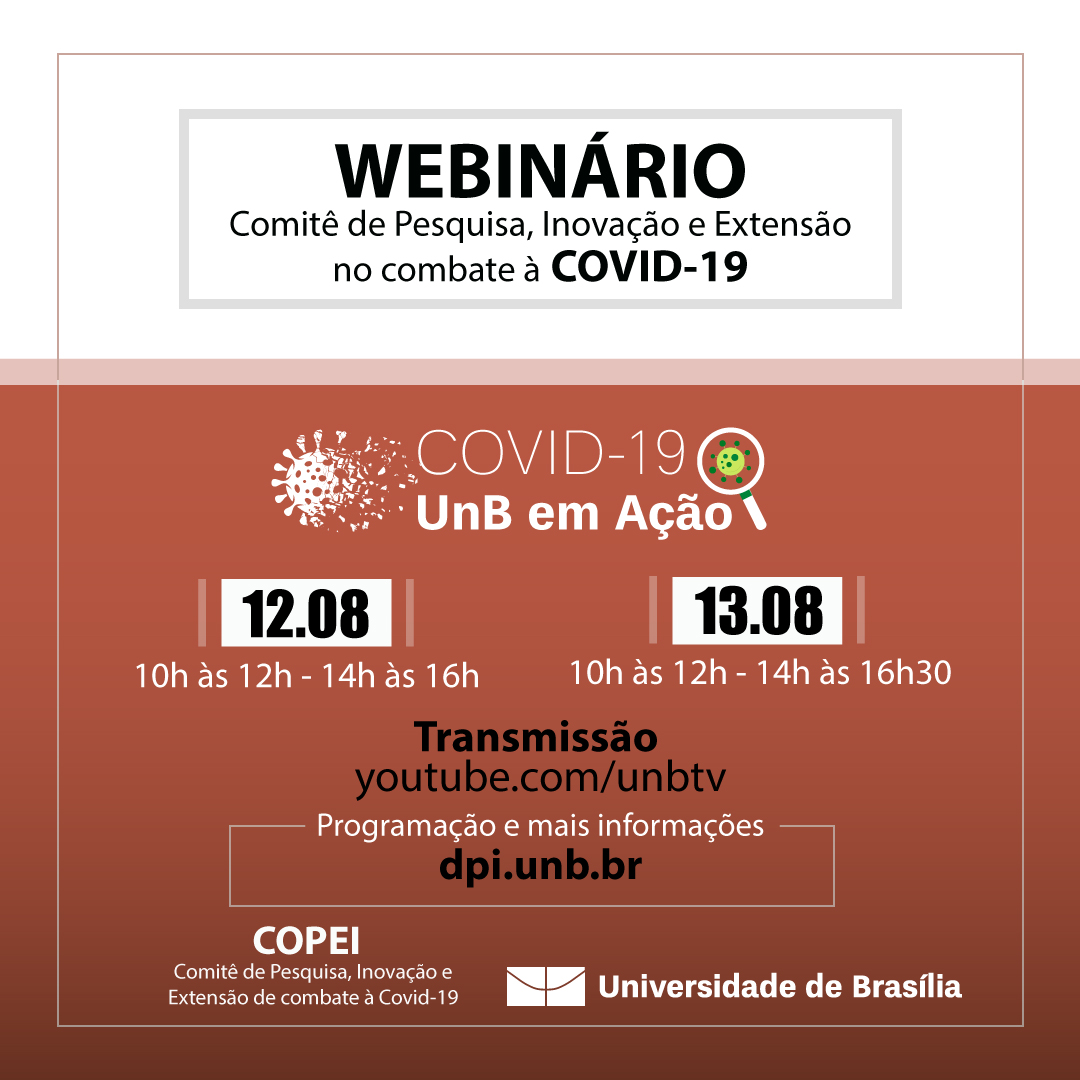 WEBINÁRIO
Comitê de Pesquisa, Inovação e Extensão no combate à COVID-19

COVID-19
UnB em Ação

12.08
10h às 12h - 14h às 16h

13.08
10h às 12h - 14h às 16h30

Transmissão
youtube.com/unbtv

Programação e mais informações
dpi.unb.br

COPEI
Comitê de Pesquisa, Inovação e Extensão de combate à Covid-19

Universidade de Brasília